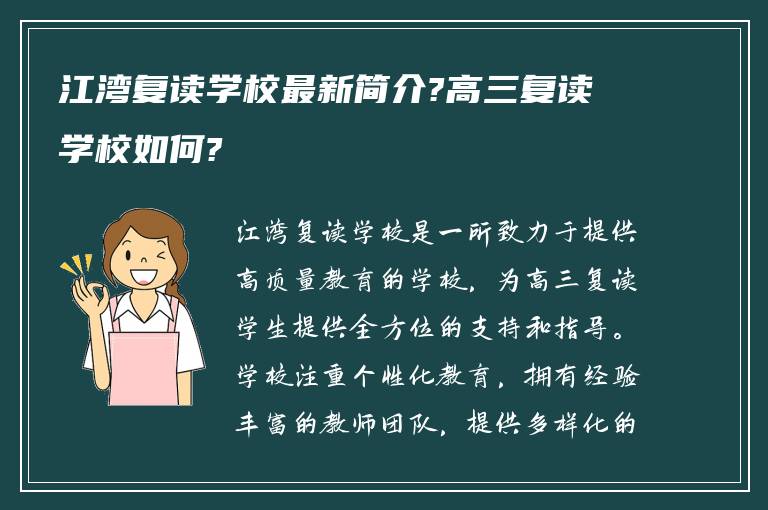 江湾复读学校最新简介?高三复读学校如何?

江湾复读学校是一所致力于提供高质量教育的学校，为高三复读学生提供全方位的支持和指导。学校注重个性化教育，拥有经验丰富的教师团队，提供多样化的